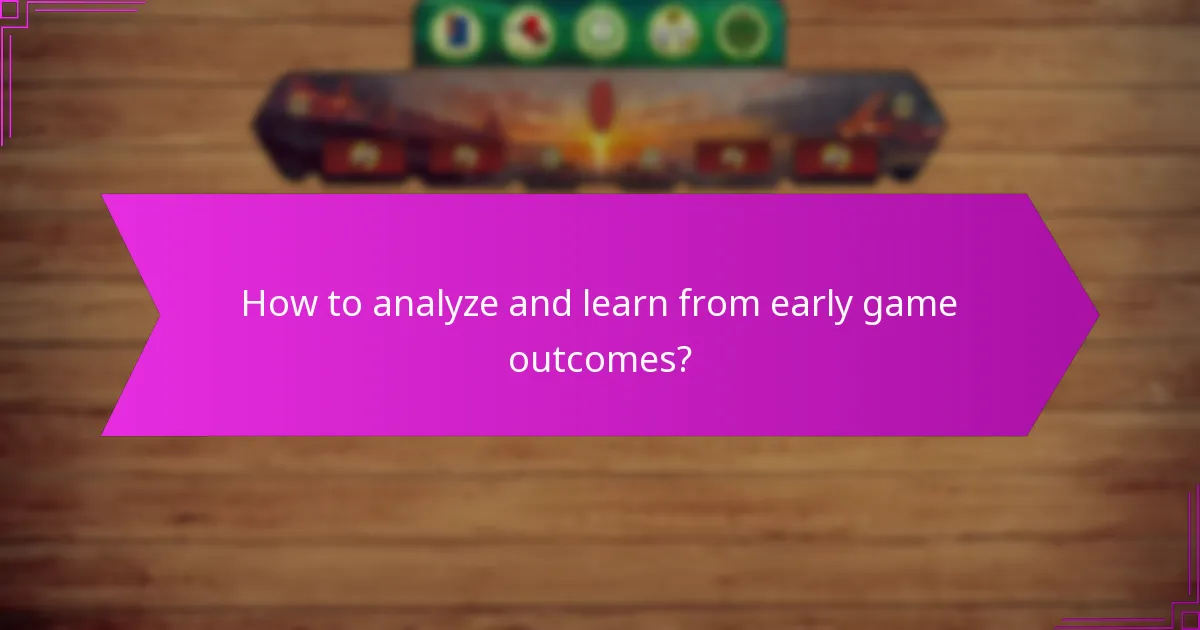 How to analyze and learn from early game outcomes?